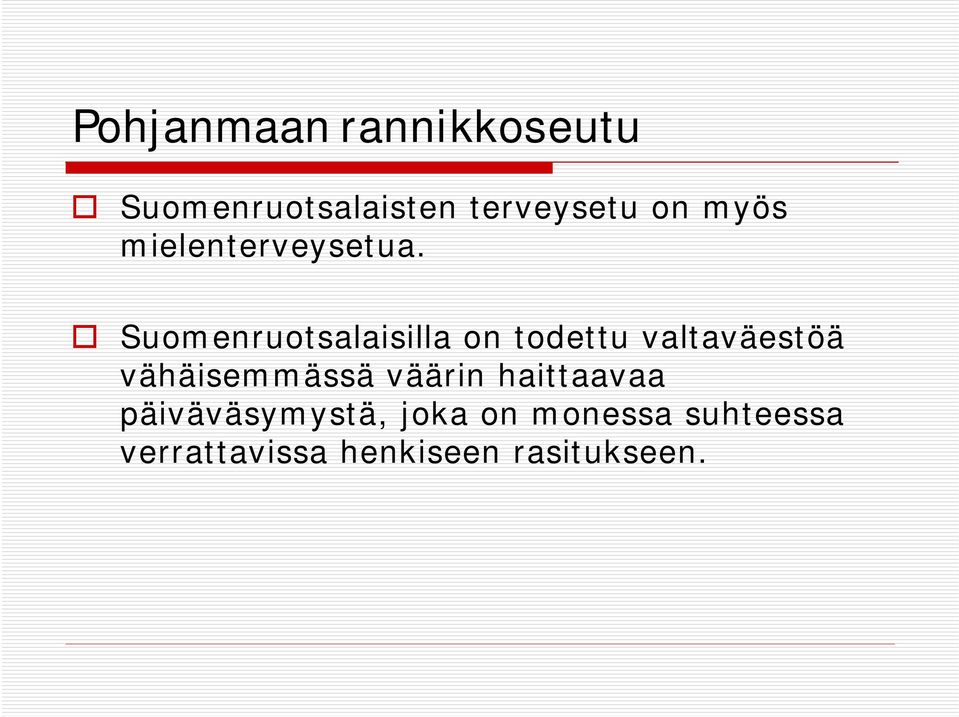 Pohjanmaan rannikkoseutu

Suomenruotsalaisten terveysetu on myös mielenterveysetua.

Suomenruotsalaisilla on todettu valtaväestöä vähäisemmässä väärin haittaavaa päiväväsymystä, joka on monessa suhteessa verrattavissa henkiseen rasitukseen.